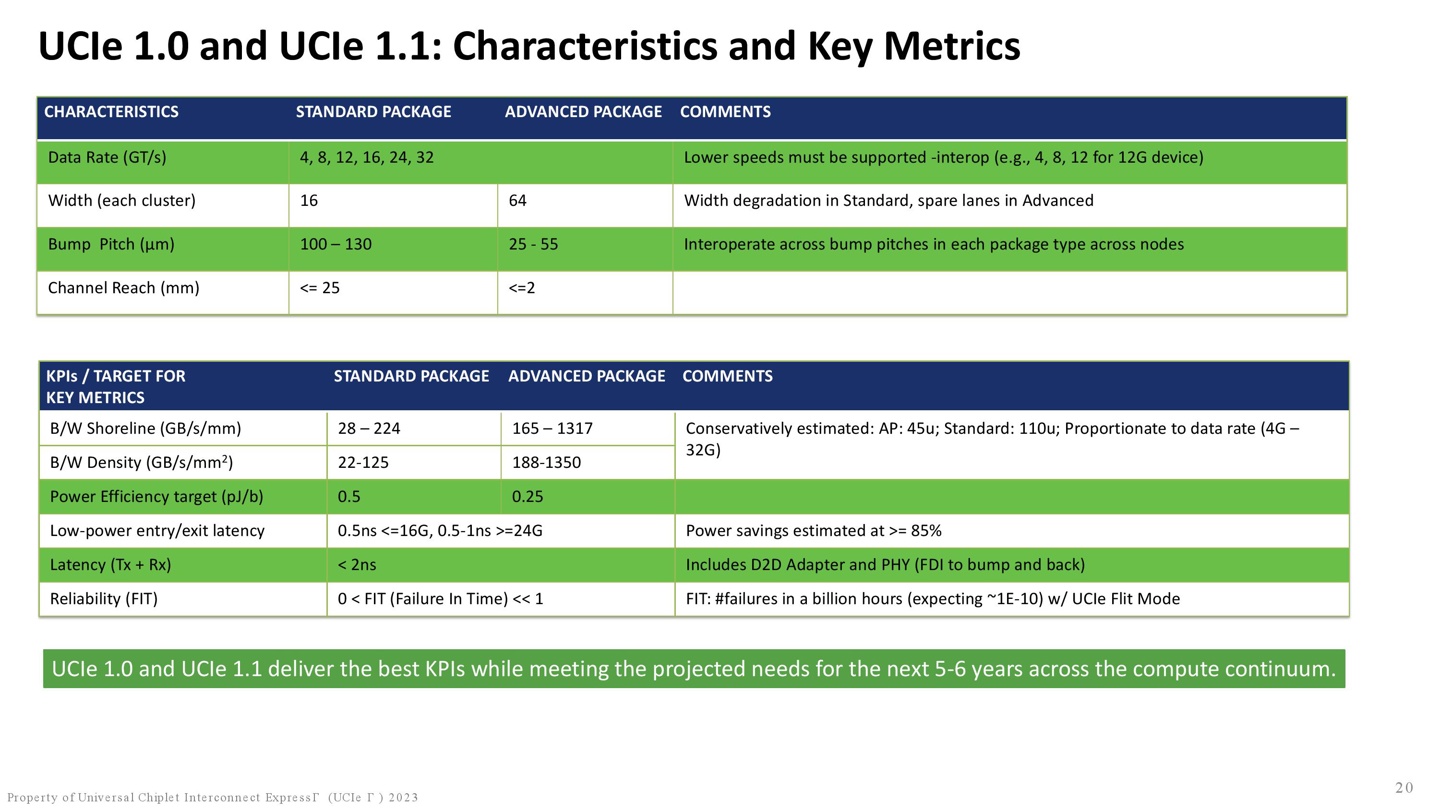 UCIe 1.0 and UCIe 1.1: Characteristics and Key Metrics

| CHARACTERISTICS | STANDARD PACKAGE | ADVANCED PACKAGE | COMMENTS |
|---|---|---|---|
| Data Rate (GT/s) | 4, 8, 12, 16, 24, 32 | | Lower speeds must be supported -interop (e.g., 4, 8, 12 for 12G device) |
| Width (each cluster) | 16 | 64 | Width degradation in Standard, spare lanes in Advanced |
| Bump Pitch (µm) | 100 – 130 | 25 - 55 | Interoperate across bump pitches in each package type across nodes |
| Channel Reach (mm) | <= 25 | <=2 | |

| KPIs / TARGET FOR KEY METRICS | STANDARD PACKAGE | ADVANCED PACKAGE | COMMENTS |
|---|---|---|---|
| B/W Shoreline (GB/s/mm) | 28 – 224 | 165 – 1317 | Conservatively estimated: AP: 45u; Standard: 110u; Proportionate to data rate (4G – 32G) |
| B/W Density (GB/s/mm$^2$) | 22-125 | 188-1350 | |
| Power Efficiency target (pJ/b) | 0.5 | 0.25 | |
| Low-power entry/exit latency | 0.5ns <=16G, 0.5-1ns >=24G | | Power savings estimated at >= 85% |
| Latency (Tx + Rx) | < 2ns | | Includes D2D Adapter and PHY (FDI to bump and back) |
| Reliability (FIT) | 0 < FIT (Failure In Time) << 1 | | FIT: #failures in a billion hours (expecting ~1E-10) w/ UCIe Flit Mode |

UCIe 1.0 and UCIe 1.1 deliver the best KPIs while meeting the projected needs for the next 5-6 years across the compute continuum.

Property of Universal Chiplet Interconnect ExpressΓ (UCIe Γ ) 2023

20